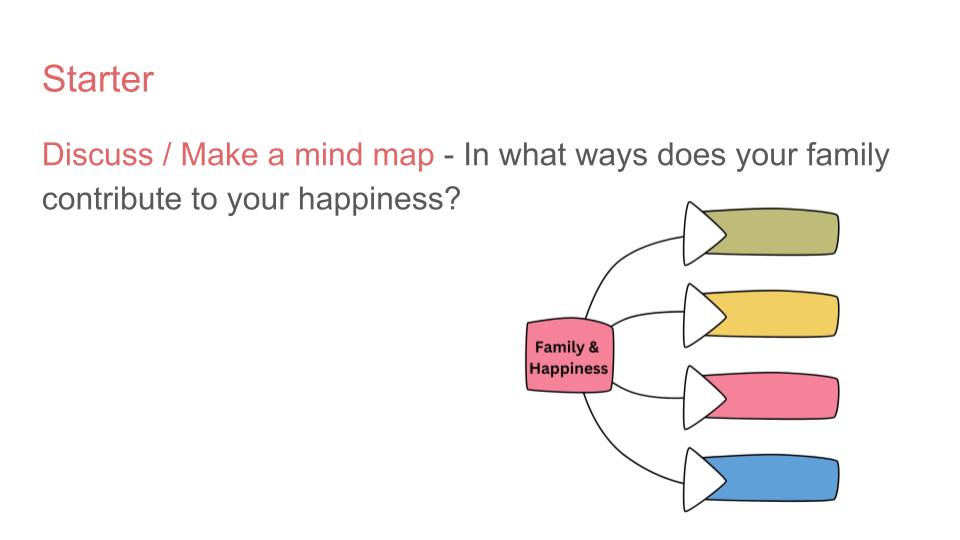 Starter

Discuss / Make a mind map - In what ways does your family contribute to your happiness?

Family & Happiness